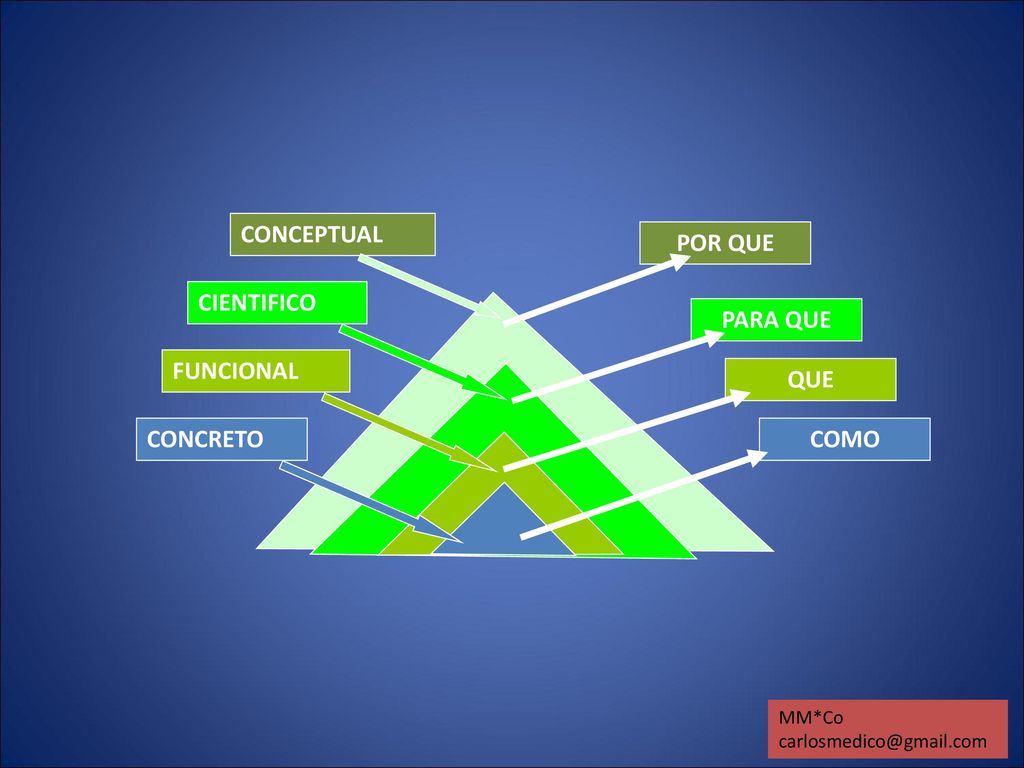 CONCEPTUAL

CIENTIFICO

FUNCIONAL

CONCRETO

POR QUE

PARA QUE

QUE

COMO

MM*Co
carlosmedico@gmail.com